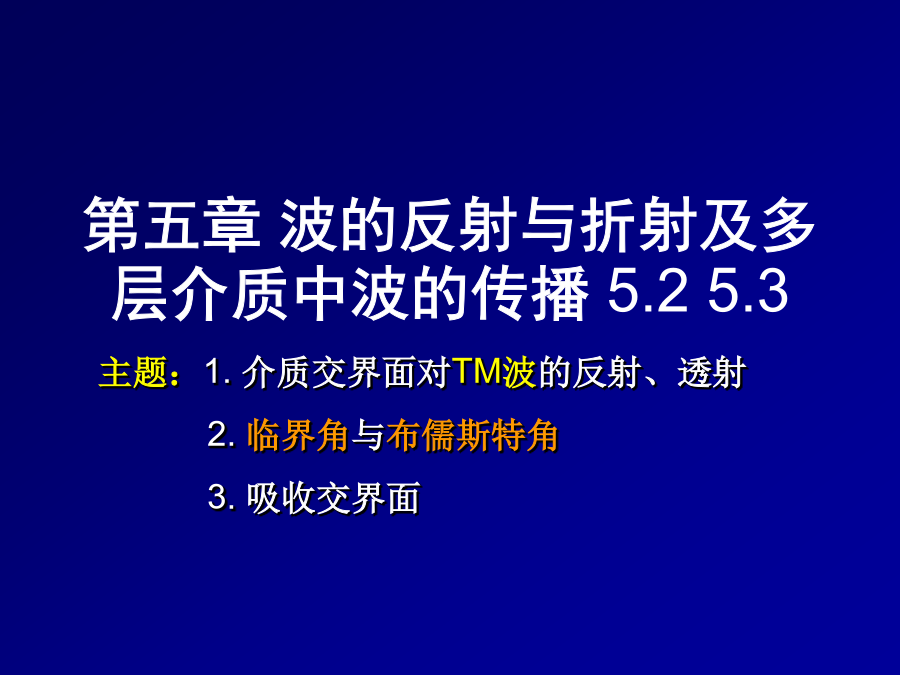 第五章 波的反射与折射及多层介质中波的传播 5.2 5.3

主题：1. 介质交界面对TM波的反射、透射

2. 临界角与布儒斯特角

3. 吸收交界面